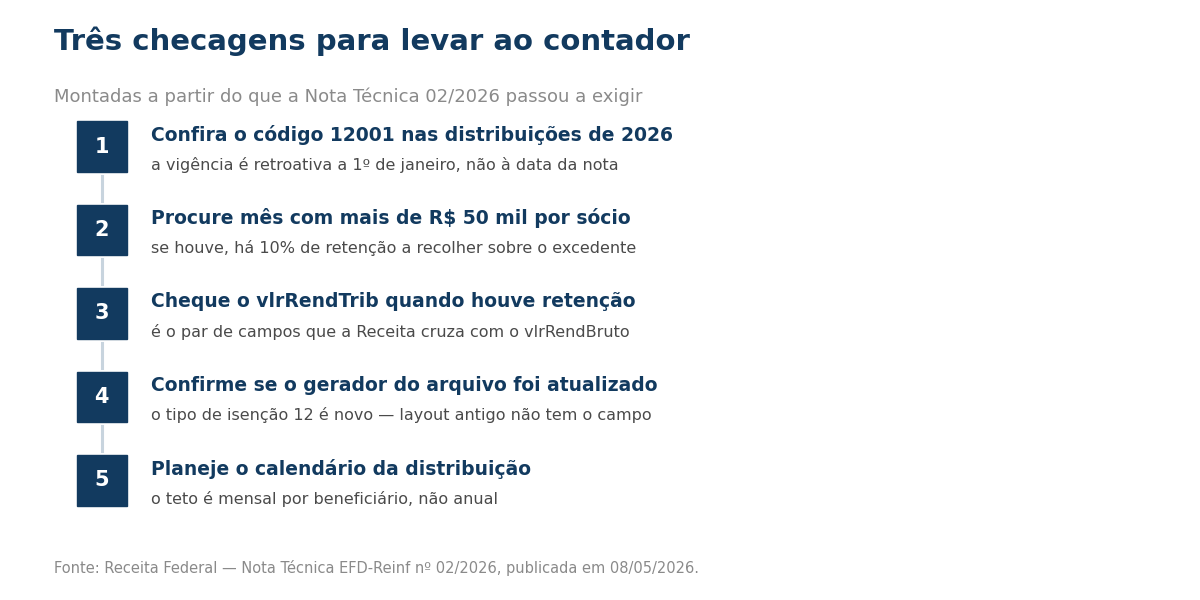 Três checagens para levar ao contador

Montadas a partir do que a Nota Técnica 02/2026 passou a exigir

1
Confira o código 12001 nas distribuições de 2026
a vigência é retroativa a 1º de janeiro, não à data da nota

2
Procure mês com mais de R$ 50 mil por sócio
se houve, há 10% de retenção a recolher sobre o excedente

3
Cheque o vlrRendTrib quando houve retenção
é o par de campos que a Receita cruza com o vlrRendBruto

4
Confirme se o gerador do arquivo foi atualizado
o tipo de isenção 12 é novo — layout antigo não tem o campo

5
Planeje o calendário da distribuição
o teto é mensal por beneficiário, não anual

Fonte: Receita Federal — Nota Técnica EFD-Reinf nº 02/2026, publicada em 08/05/2026.